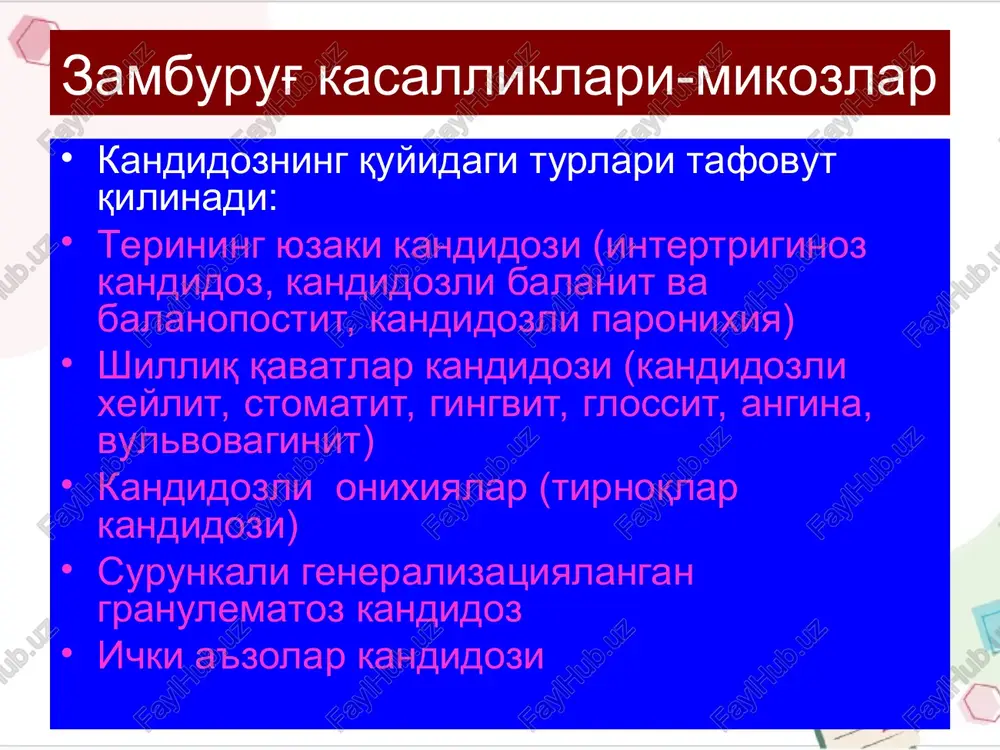 Замбуруғ касалликлари-микозлар

• Кандидознинг қуйидаги турлари тафовут қилинади:
• Терининг юзаки кандидози (интертригиноз кандидоз, кандидозли баланит ва баланопостит, кандидозли паронихия)
• Шиллиқ қаватлар кандидози (кандидозли хейлит, стоматит, гингвит, глоссит, ангина, вульвовагинит)
• Кандидозли онихиялар (тирноқлар кандидози)
• Сурункали генерализацияланган гранулематоз кандидоз
• Ички аъзолар кандидози

FaylHub.uz